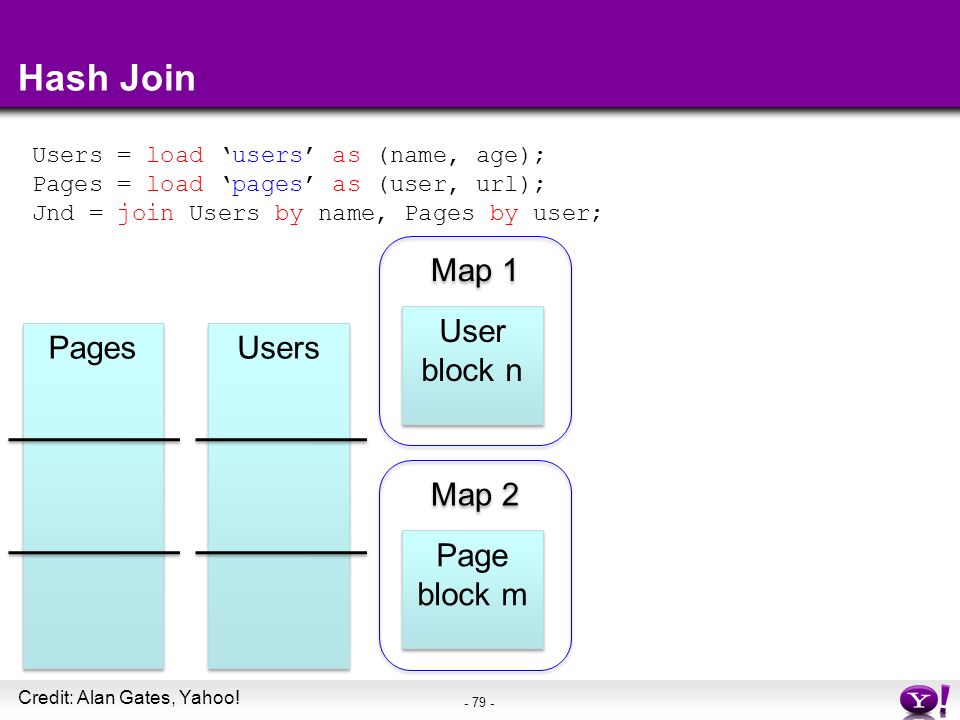 Hash Join

Users = load ‘users’ as (name, age);
Pages = load ‘pages’ as (user, url);
Jnd = join Users by name, Pages by user;

Pages

Users

Map 1

User block n

Map 2

Page block m

Credit: Alan Gates, Yahoo!

- 79 -

Y!